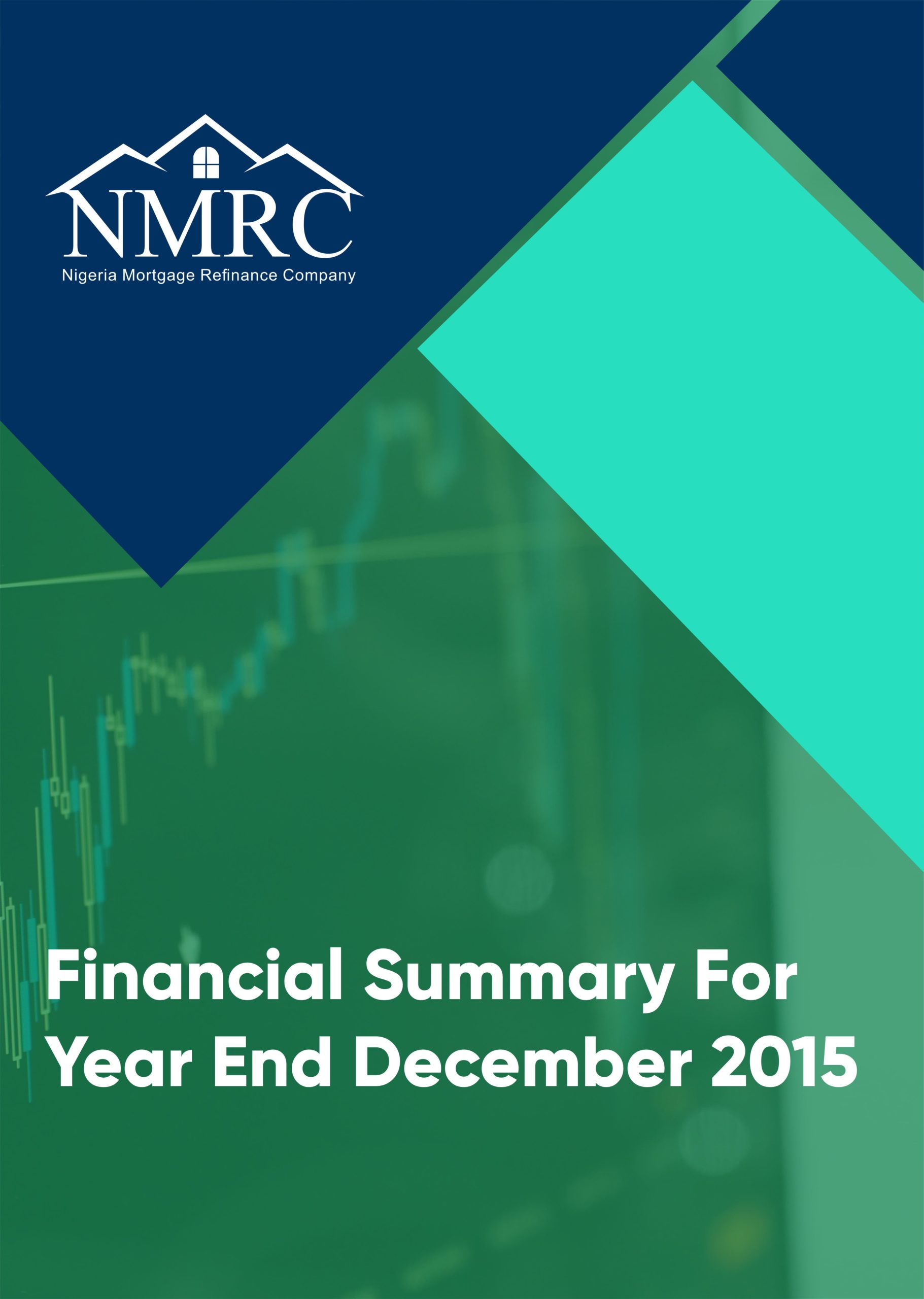 NMRC
Nigeria Mortgage Refinance Company

Financial Summary For Year End December 2015